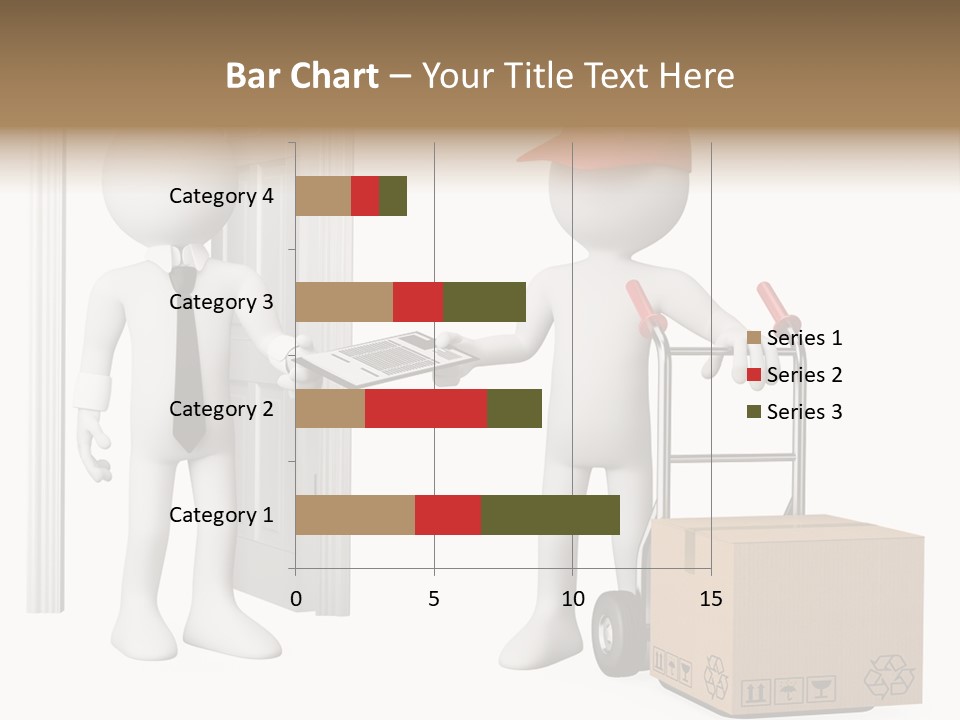 Bar Chart – Your Title Text Here

Category 4
Category 3
Category 2
Category 1

0
5
10
15

Series 1
Series 2
Series 3